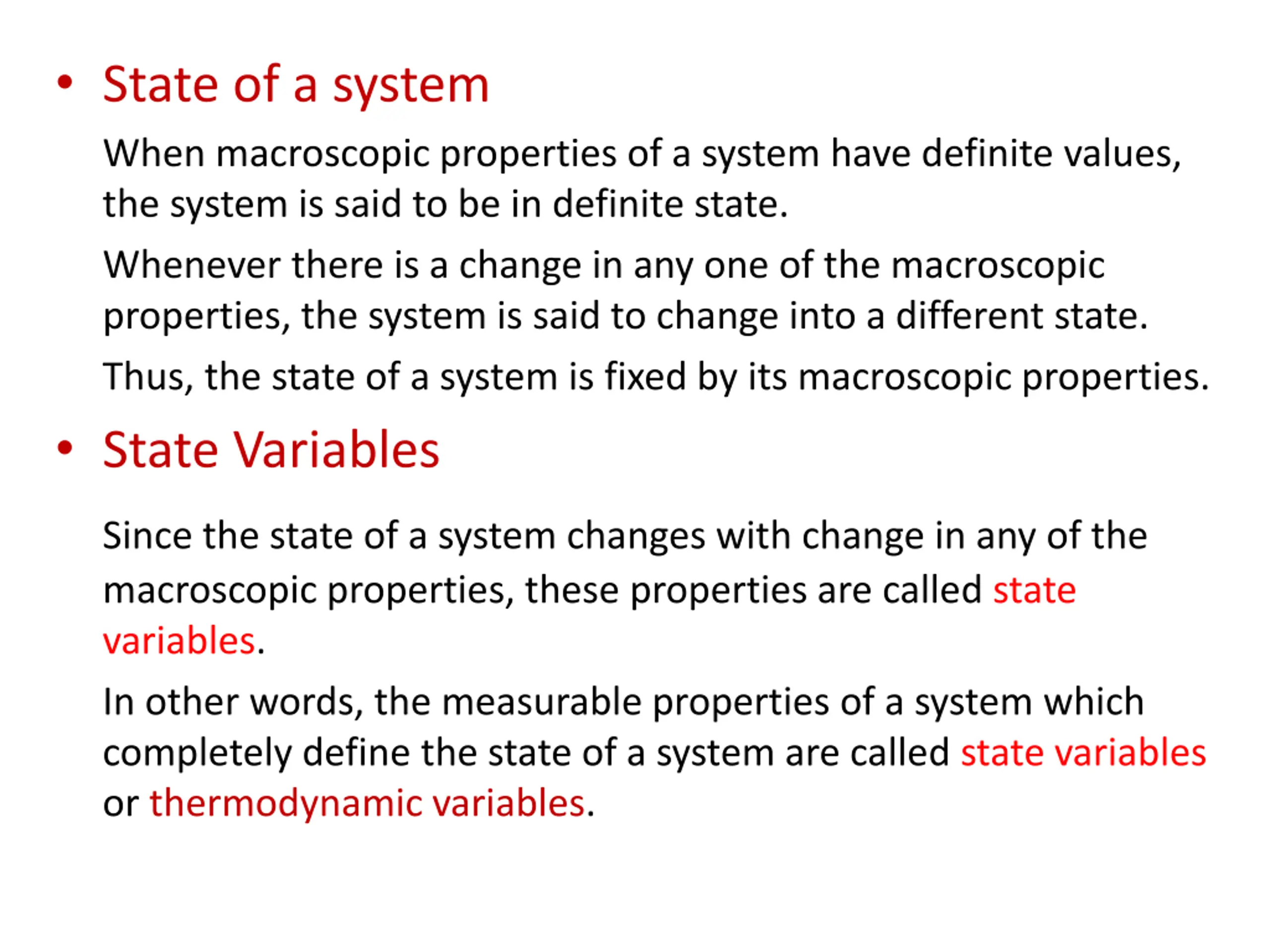 • State of a system

When macroscopic properties of a system have definite values, the system is said to be in definite state.

Whenever there is a change in any one of the macroscopic properties, the system is said to change into a different state.

Thus, the state of a system is fixed by its macroscopic properties.

• State Variables

Since the state of a system changes with change in any of the macroscopic properties, these properties are called state variables.

In other words, the measurable properties of a system which completely define the state of a system are called state variables or thermodynamic variables.